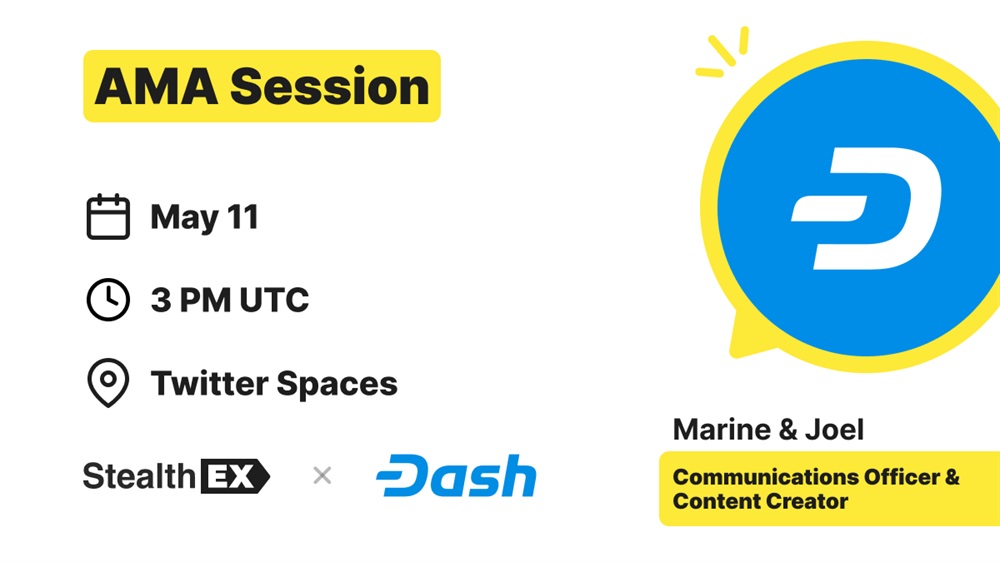 AMA Session

May 11

3 PM UTC

Twitter Spaces

StealthEX × Dash

Marine & Joel

Communications Officer & Content Creator